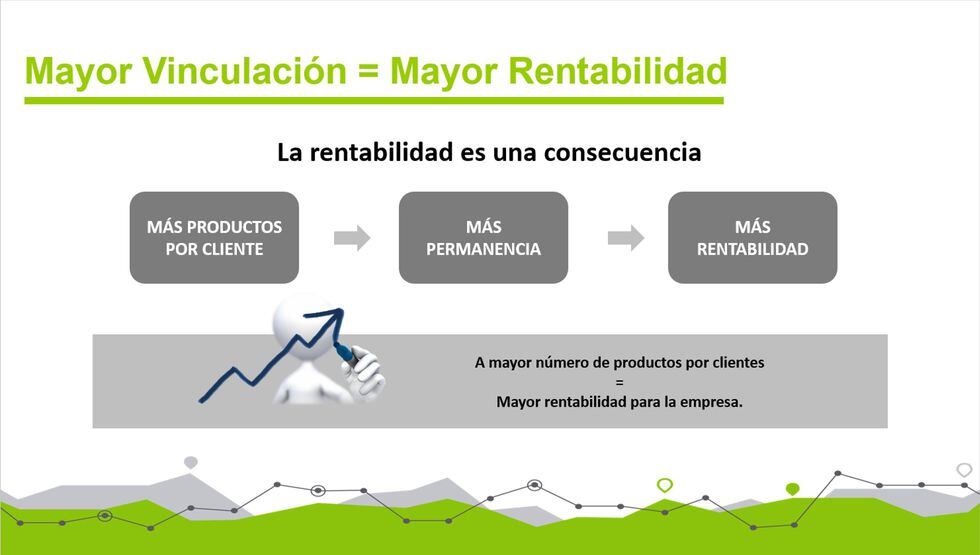 Mayor Vinculación = Mayor Rentabilidad

La rentabilidad es una consecuencia

MÁS PRODUCTOS POR CLIENTE

MÁS PERMANENCIA

MÁS RENTABILIDAD

A mayor número de productos por clientes
=
Mayor rentabilidad para la empresa.